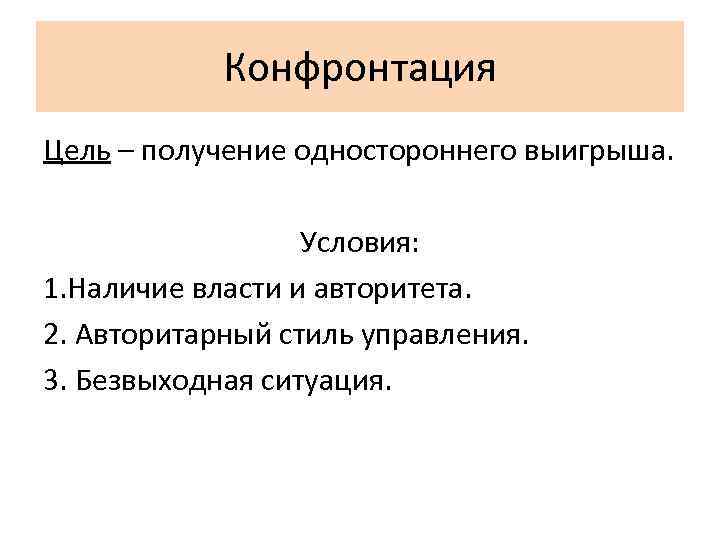 Конфронтация

Цель – получение одностороннего выигрыша.

Условия:

1.Наличие власти и авторитета.

2. Авторитарный стиль управления.

3. Безвыходная ситуация.